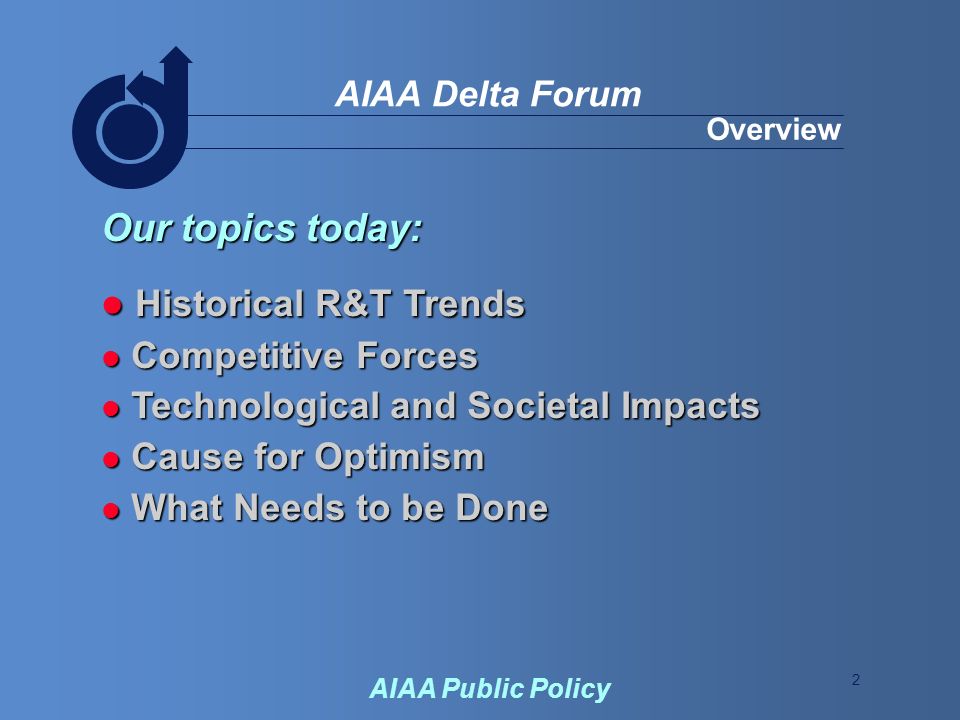 AIAA Delta Forum

Overview

Our topics today:

● Historical R&T Trends
● Competitive Forces
● Technological and Societal Impacts
● Cause for Optimism
● What Needs to be Done

AIAA Public Policy

2